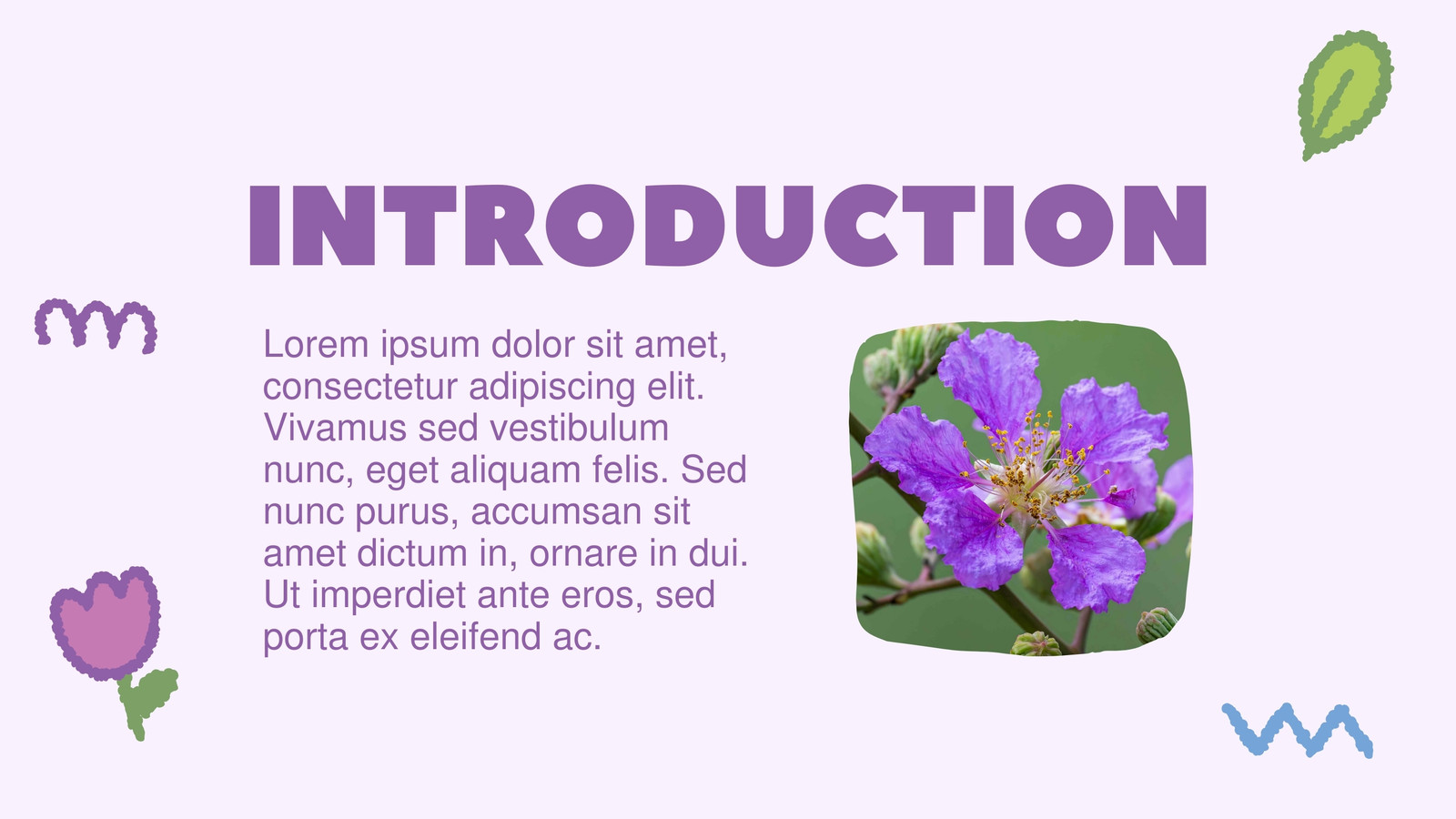 INTRODUCTION

Lorem ipsum dolor sit amet, consectetur adipiscing elit. Vivamus sed vestibulum nunc, eget aliquam felis. Sed nunc purus, accumsan sit amet dictum in, ornare in dui. Ut imperdiet ante eros, sed porta ex eleifend ac.